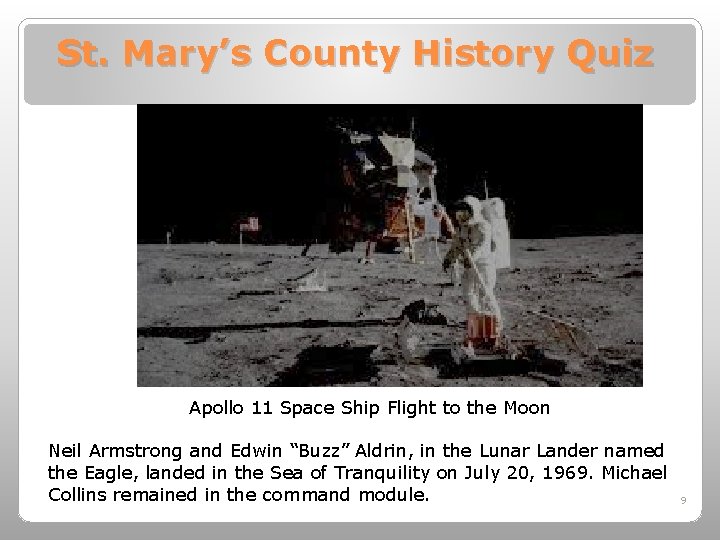 St. Mary’s County History Quiz

Apollo 11 Space Ship Flight to the Moon

Neil Armstrong and Edwin “Buzz” Aldrin, in the Lunar Lander named the Eagle, landed in the Sea of Tranquility on July 20, 1969. Michael Collins remained in the command module.

9